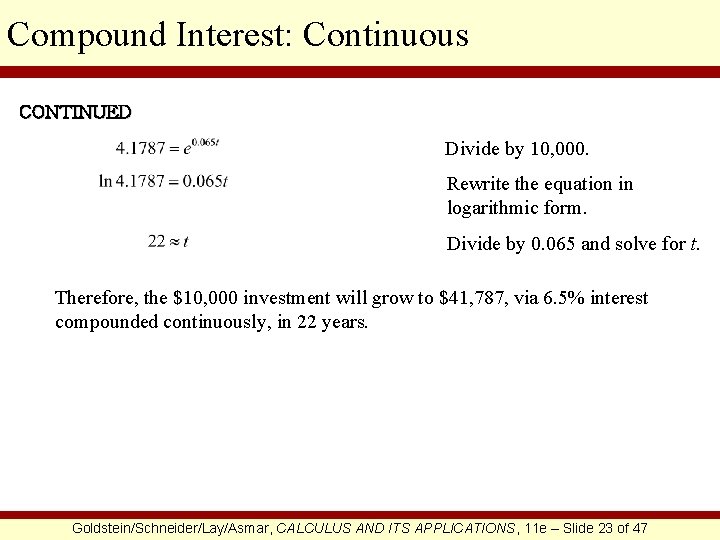 Compound Interest: Continuous

CONTINUED

$4.1787 = e^{0.065t}$

Divide by 10,000.

$\ln 4.1787 = 0.065t$

Rewrite the equation in logarithmic form.

$22 \approx t$

Divide by 0.065 and solve for $t$.

Therefore, the \$10,000 investment will grow to \$41,787, via 6.5% interest compounded continuously, in 22 years.

Goldstein/Schneider/Lay/Asmar, CALCULUS AND ITS APPLICATIONS, 11e – Slide 23 of 47